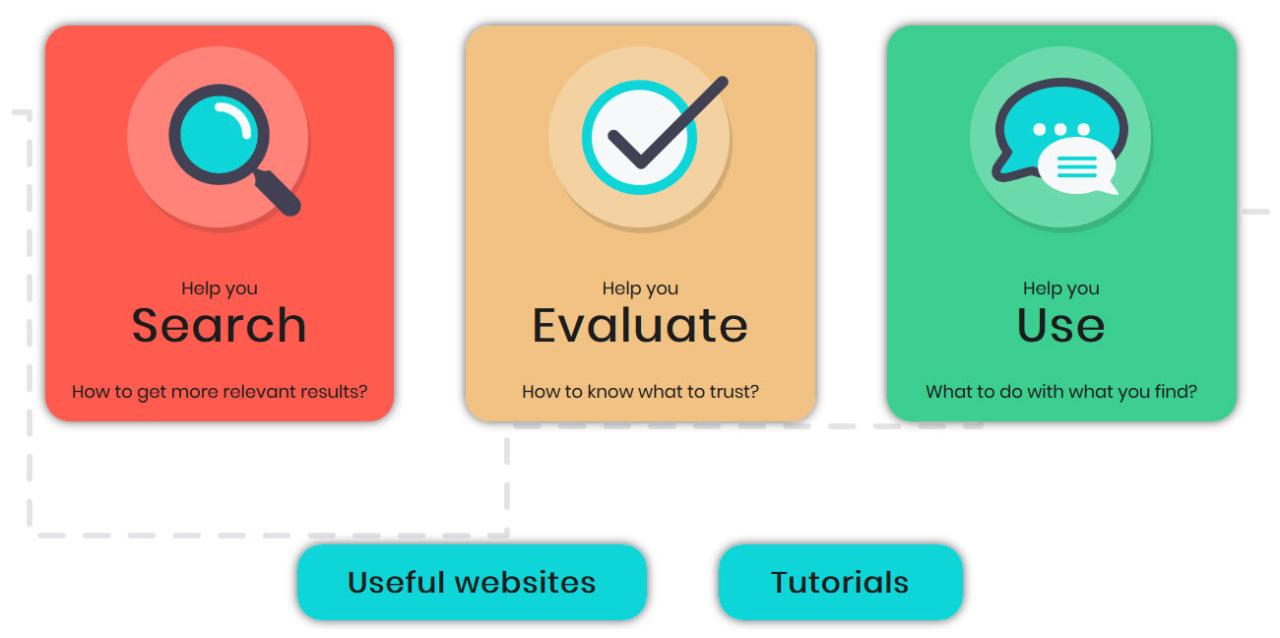 Help you
Search
How to get more relevant results?

Help you
Evaluate
How to know what to trust?

Help you
Use
What to do with what you find?

Useful websites

Tutorials